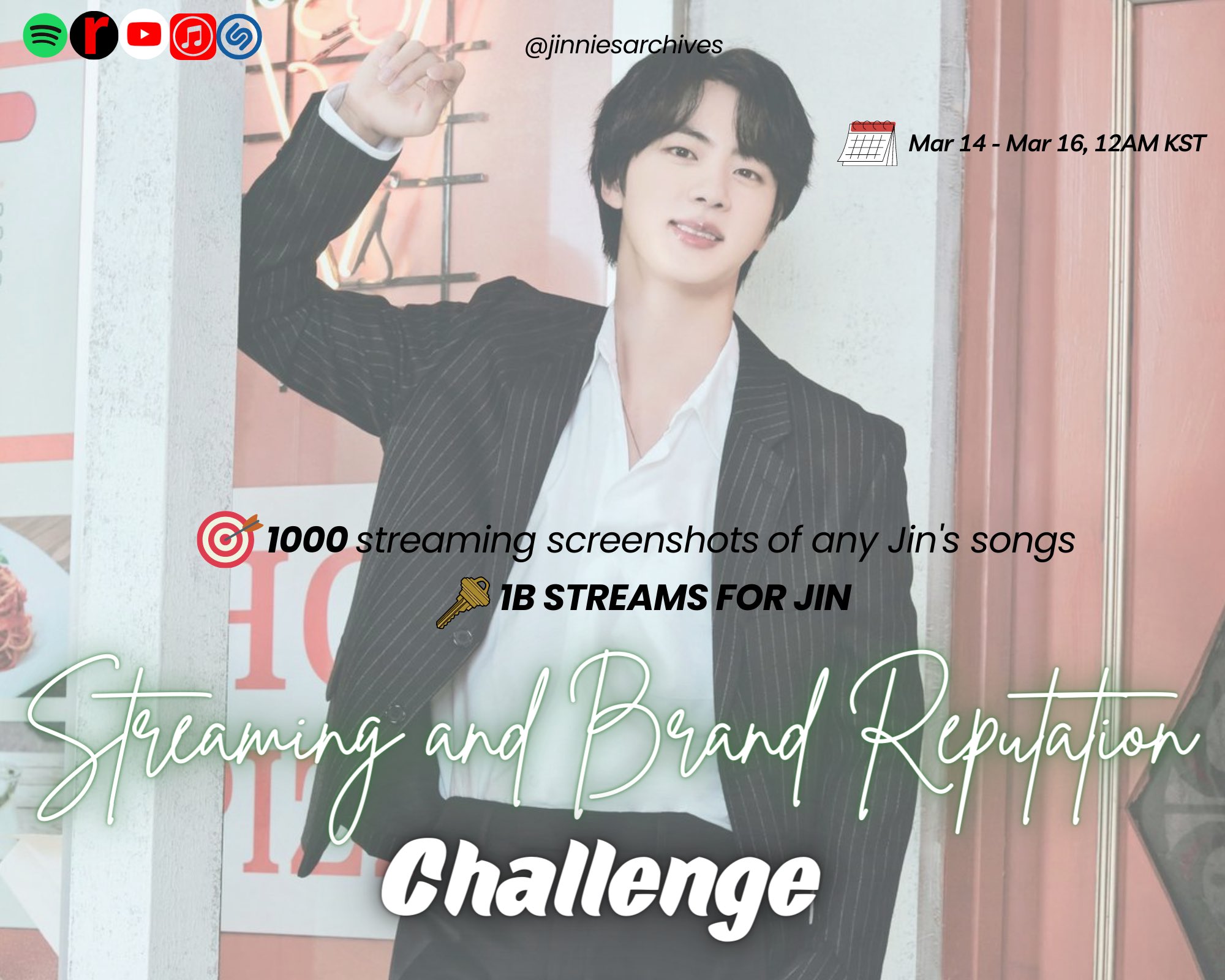 @jinniesarchives

Mar 14 - Mar 16, 12AM KST

1000 streaming screenshots of any Jin's songs

1B STREAMS FOR JIN

Streaming and Brand Reputation

Challenge